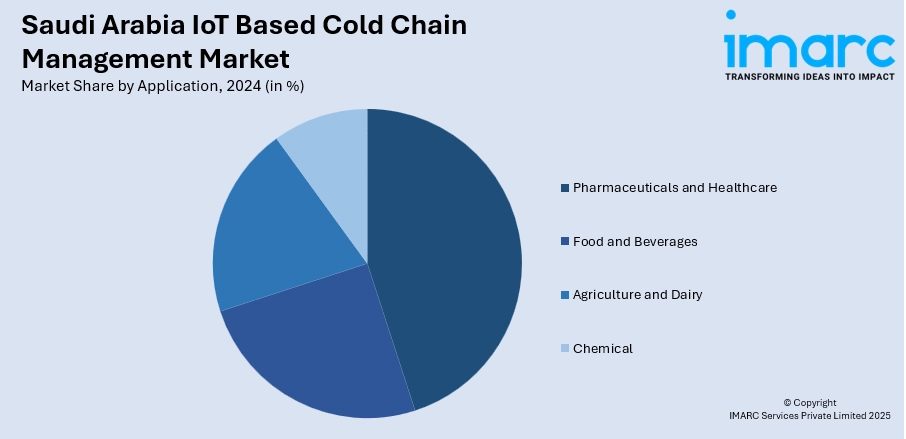 Saudi Arabia IoT Based Cold Chain Management Market
Market Share by Application, 2024 (in %)

imarc
TRANSFORMING IDEAS INTO IMPACT

Pharmaceuticals and Healthcare
Food and Beverages
Agriculture and Dairy
Chemical

© Copyright
IMARC Services Private Limited 2025